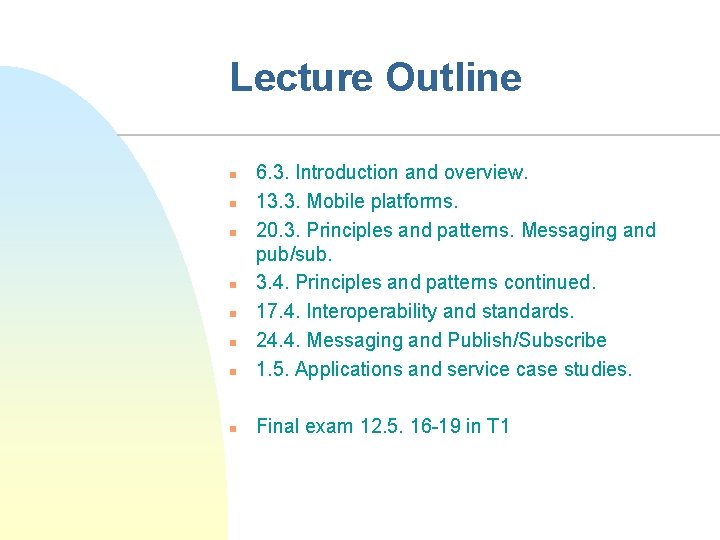 Lecture Outline

- 6.3. Introduction and overview.
- 13.3. Mobile platforms.
- 20.3. Principles and patterns. Messaging and pub/sub.
- 3.4. Principles and patterns continued.
- 17.4. Interoperability and standards.
- 24.4. Messaging and Publish/Subscribe
- 1.5. Applications and service case studies.

- Final exam 12.5. 16-19 in T1